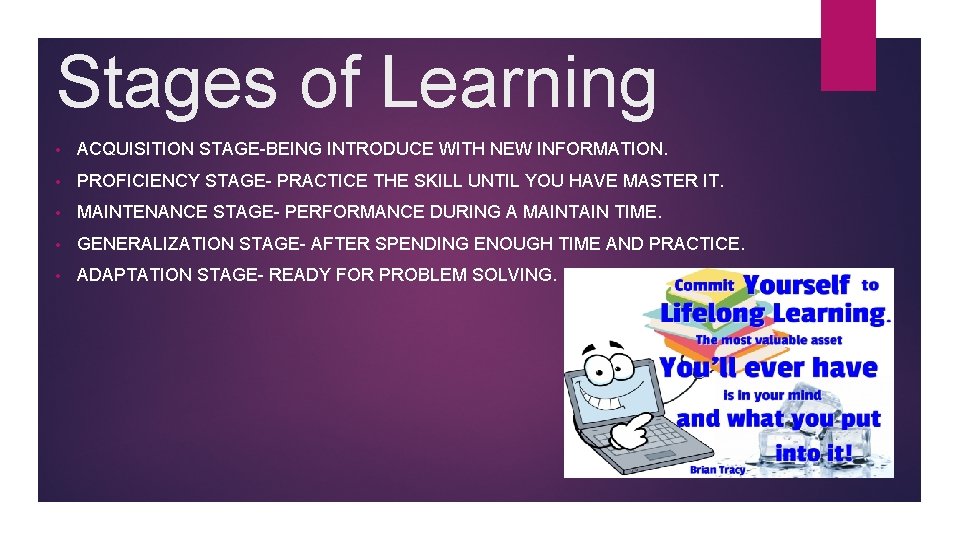 Stages of Learning

• ACQUISITION STAGE-BEING INTRODUCE WITH NEW INFORMATION.

• PROFICIENCY STAGE- PRACTICE THE SKILL UNTIL YOU HAVE MASTER IT.

• MAINTENANCE STAGE- PERFORMANCE DURING A MAINTAIN TIME.

• GENERALIZATION STAGE- AFTER SPENDING ENOUGH TIME AND PRACTICE.

• ADAPTATION STAGE- READY FOR PROBLEM SOLVING.

Commit Yourself to Lifelong Learning. The most valuable asset You'll ever have is in your mind and what you put into it!

Brian Tracy